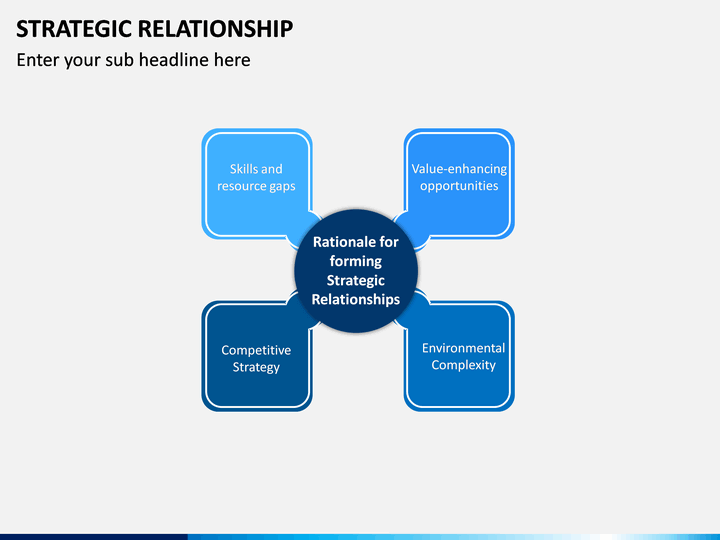 STRATEGIC RELATIONSHIP

Enter your sub headline here

Skills and resource gaps

Value-enhancing opportunities

Rationale for forming Strategic Relationships

Competitive Strategy

Environmental Complexity